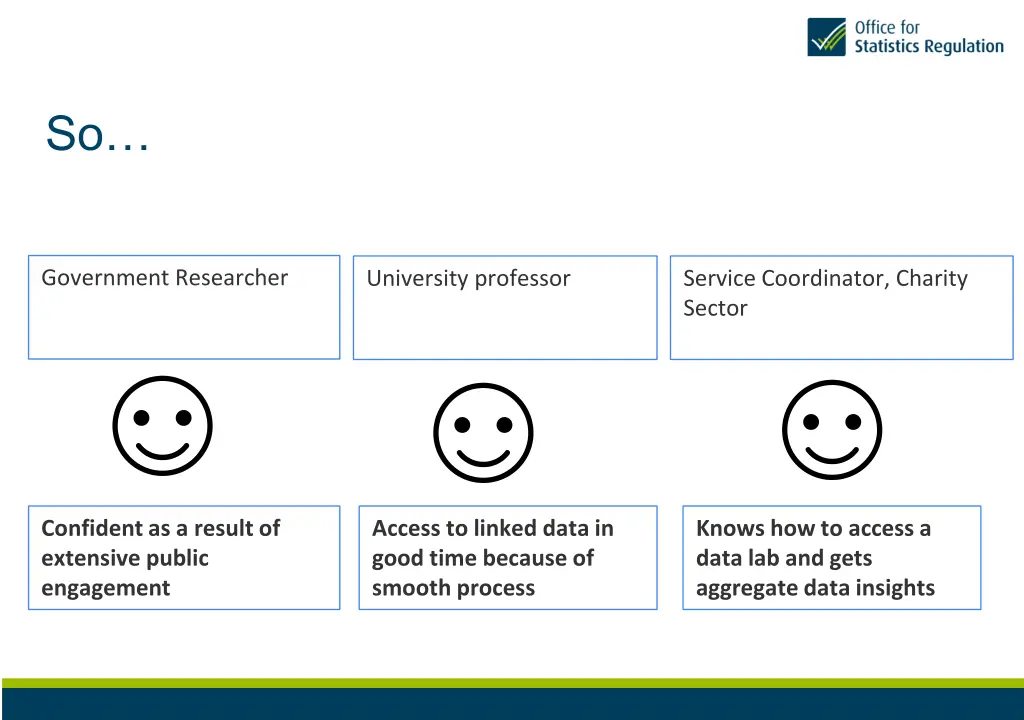 Office for Statistics Regulation

So…

Government Researcher

University professor

Service Coordinator, Charity Sector

Confident as a result of extensive public engagement

Access to linked data in good time because of smooth process

Knows how to access a data lab and gets aggregate data insights